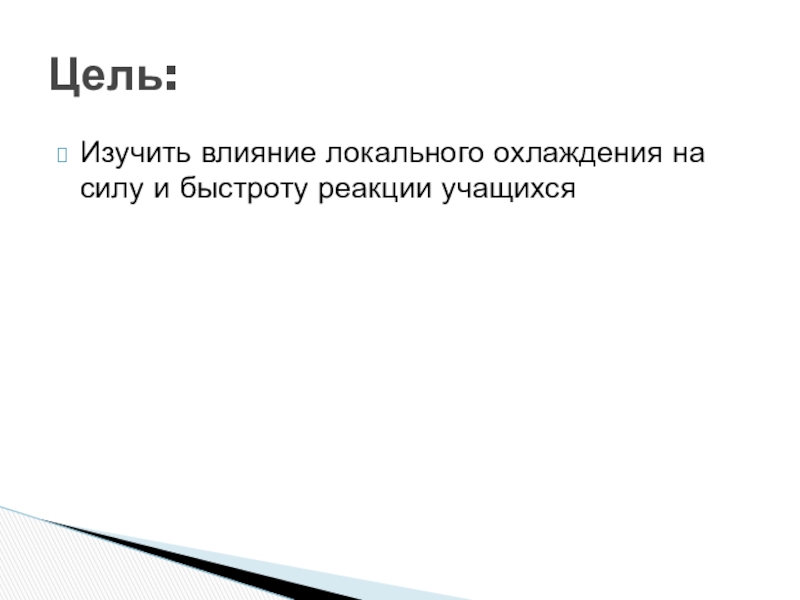 Цель:

Изучить влияние локального охлаждения на силу и быстроту реакции учащихся